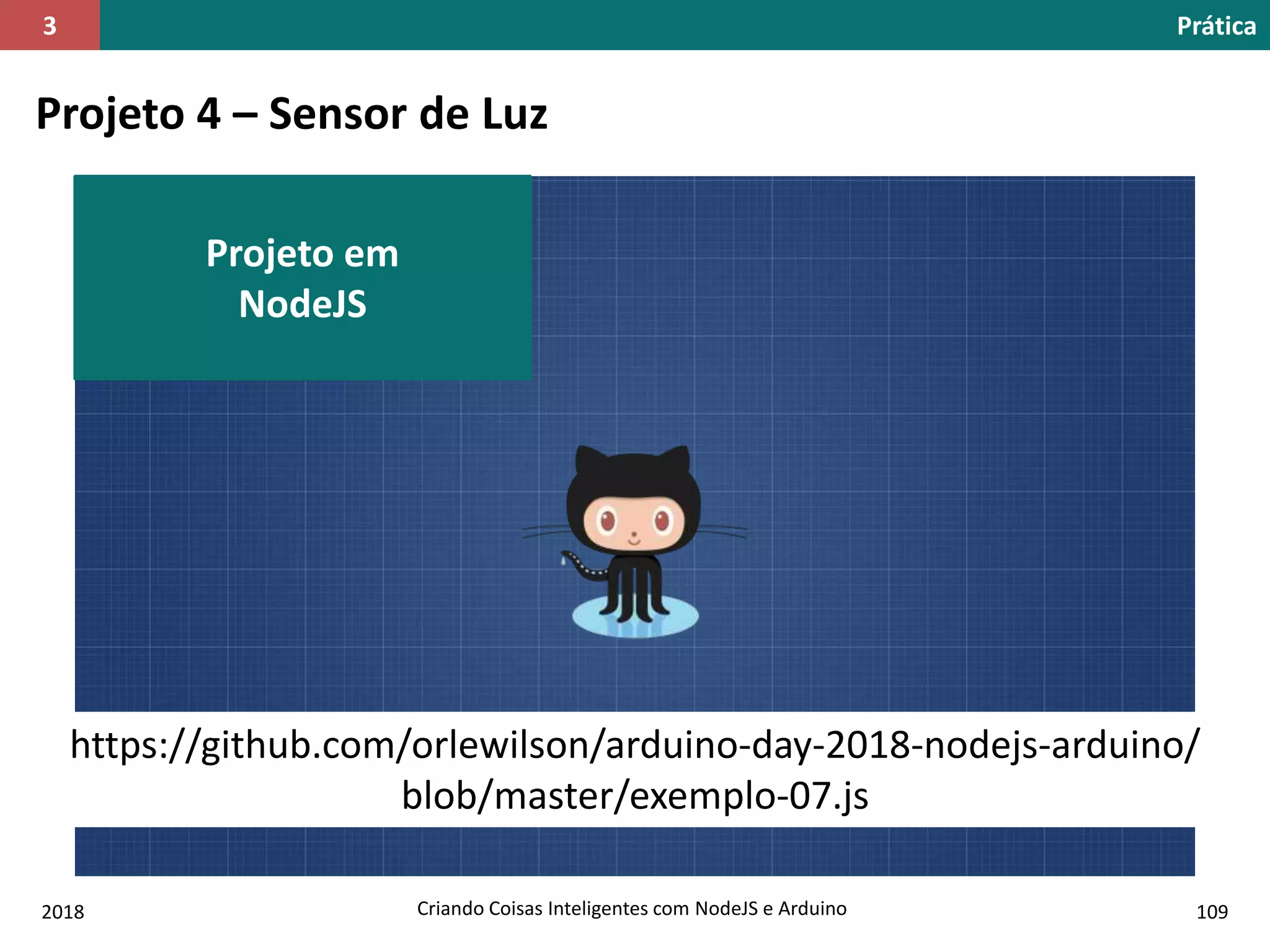 3

Prática

Projeto 4 – Sensor de Luz

Projeto em NodeJS

https://github.com/orlewilson/arduino-day-2018-nodejs-arduino/blob/master/exemplo-07.js

2018

Criando Coisas Inteligentes com NodeJS e Arduino

109